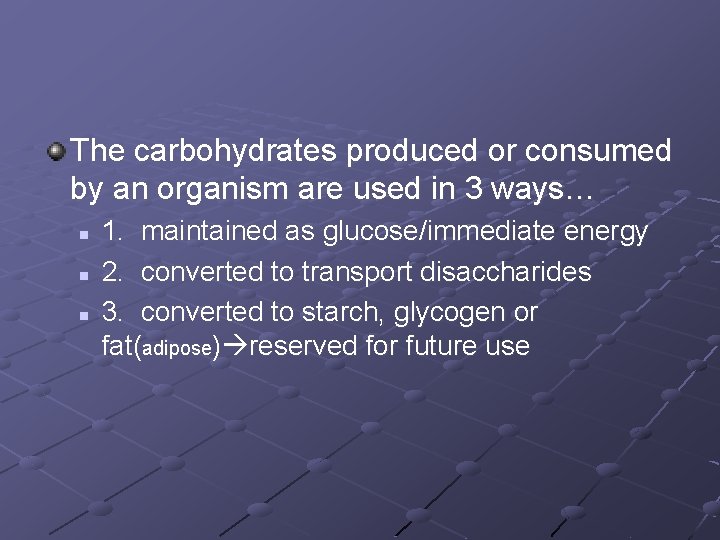 The carbohydrates produced or consumed by an organism are used in 3 ways…

1. maintained as glucose/immediate energy

2. converted to transport disaccharides

3. converted to starch, glycogen or fat(adipose)→reserved for future use